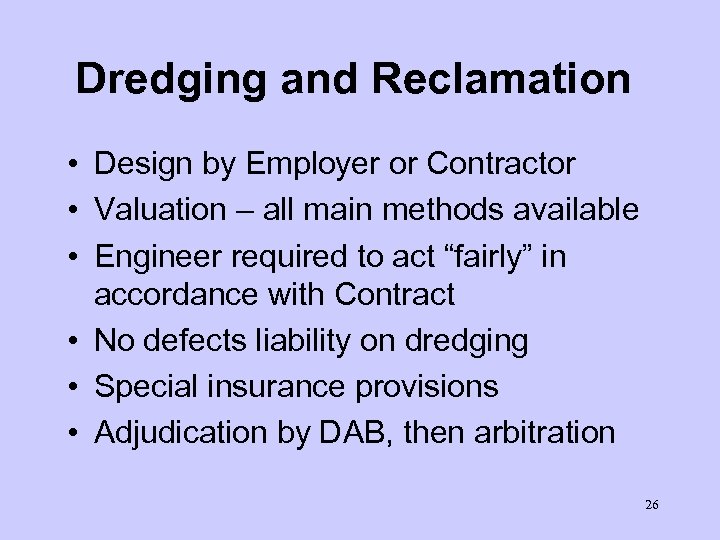 Dredging and Reclamation

• Design by Employer or Contractor
• Valuation – all main methods available
• Engineer required to act “fairly” in accordance with Contract
• No defects liability on dredging
• Special insurance provisions
• Adjudication by DAB, then arbitration

26